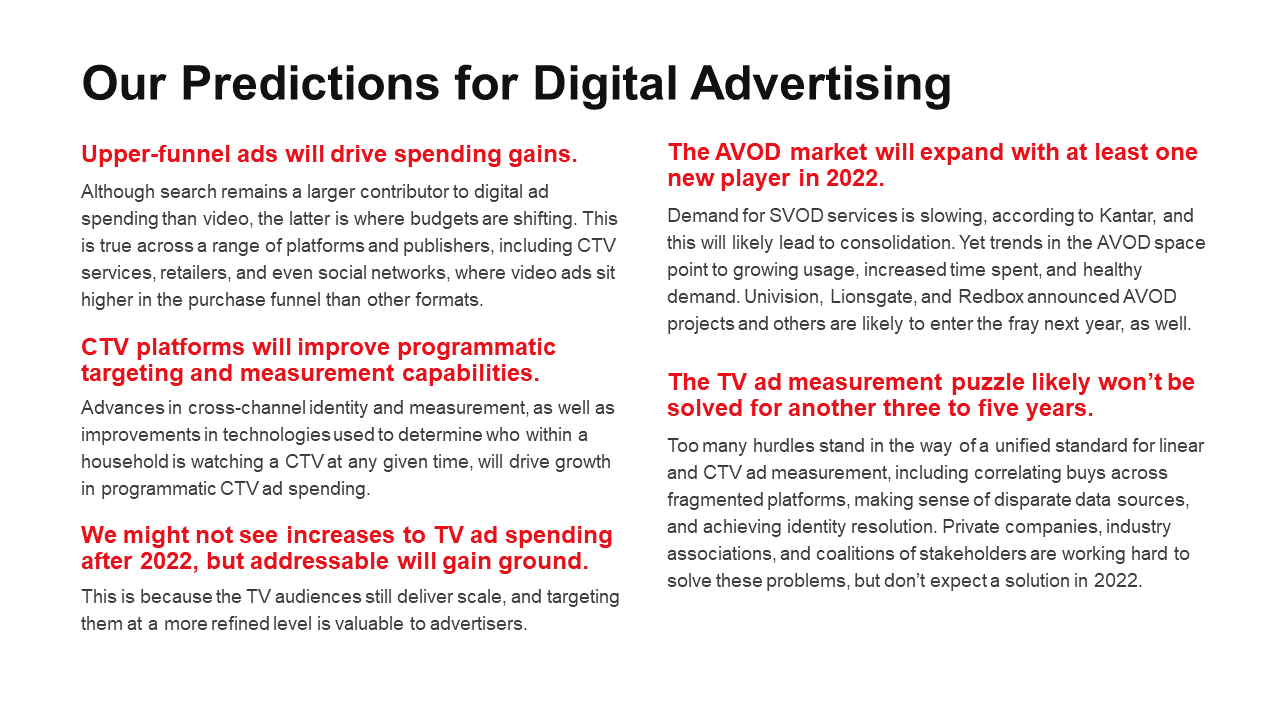 Our Predictions for Digital Advertising

Upper-funnel ads will drive spending gains.

Although search remains a larger contributor to digital ad spending than video, the latter is where budgets are shifting. This is true across a range of platforms and publishers, including CTV services, retailers, and even social networks, where video ads sit higher in the purchase funnel than other formats.

CTV platforms will improve programmatic targeting and measurement capabilities.

Advances in cross-channel identity and measurement, as well as improvements in technologies used to determine who within a household is watching a CTV at any given time, will drive growth in programmatic CTV ad spending.

We might not see increases to TV ad spending after 2022, but addressable will gain ground.

This is because the TV audiences still deliver scale, and targeting them at a more refined level is valuable to advertisers.

The AVOD market will expand with at least one new player in 2022.

Demand for SVOD services is slowing, according to Kantar, and this will likely lead to consolidation. Yet trends in the AVOD space point to growing usage, increased time spent, and healthy demand. Univision, Lionsgate, and Redbox announced AVOD projects and others are likely to enter the fray next year, as well.

The TV ad measurement puzzle likely won't be solved for another three to five years.

Too many hurdles stand in the way of a unified standard for linear and CTV ad measurement, including correlating buys across fragmented platforms, making sense of disparate data sources, and achieving identity resolution. Private companies, industry associations, and coalitions of stakeholders are working hard to solve these problems, but don't expect a solution in 2022.